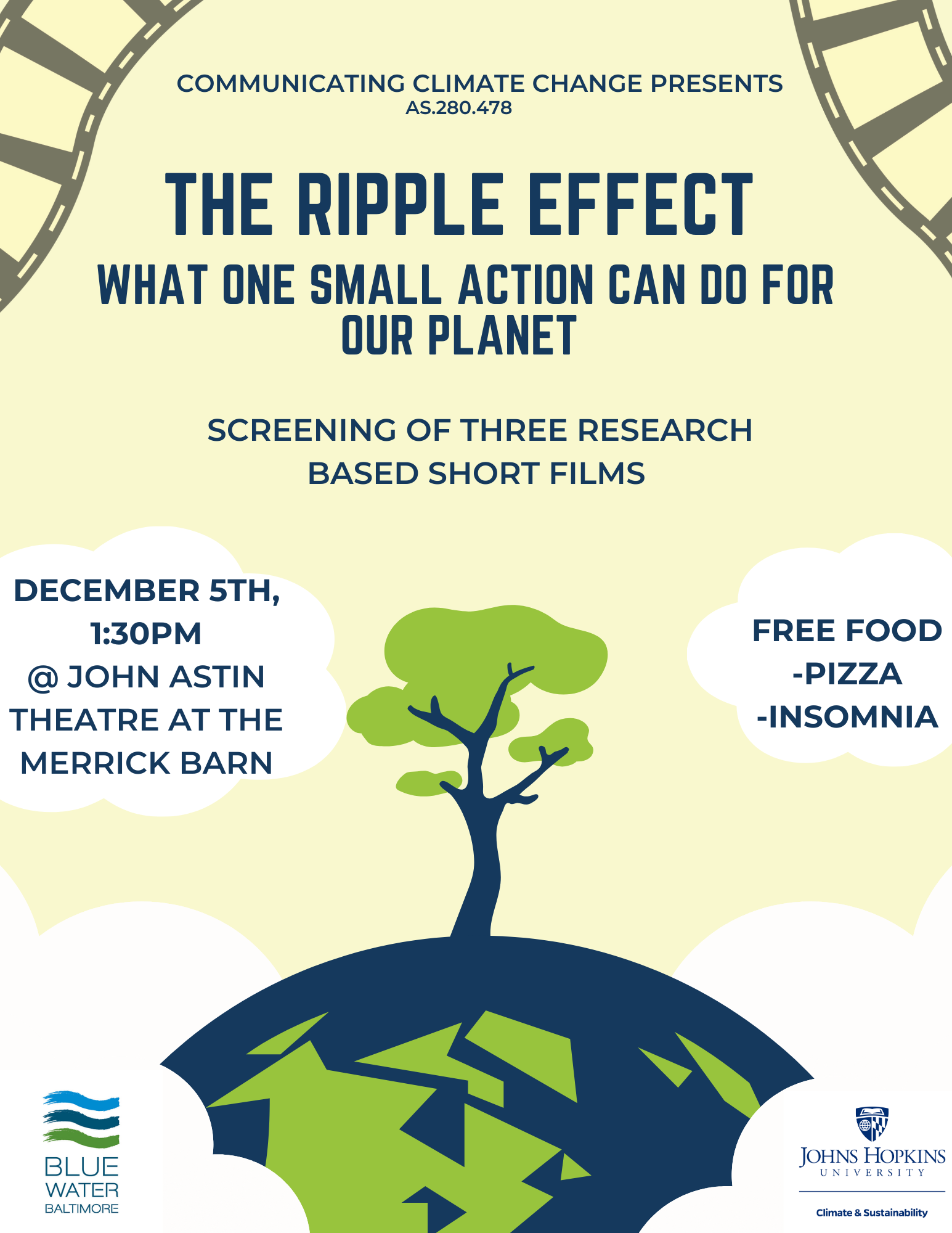 COMMUNICATING CLIMATE CHANGE PRESENTS
AS.280.478

THE RIPPLE EFFECT
WHAT ONE SMALL ACTION CAN DO FOR OUR PLANET

SCREENING OF THREE RESEARCH BASED SHORT FILMS

DECEMBER 5TH, 1:30PM @ JOHN ASTIN THEATRE AT THE MERRICK BARN

FREE FOOD
-PIZZA
-INSOMNIA

BLUE WATER BALTIMORE

JOHNS HOPKINS UNIVERSITY
Climate & Sustainability